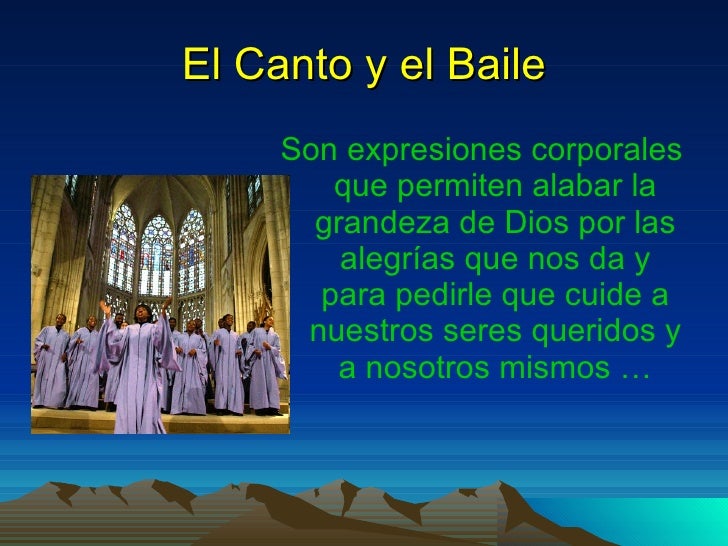 El Canto y el Baile

Son expresiones corporales que permiten alabar la grandeza de Dios por las alegrías que nos da y para pedirle que cuide a nuestros seres queridos y a nosotros mismos …